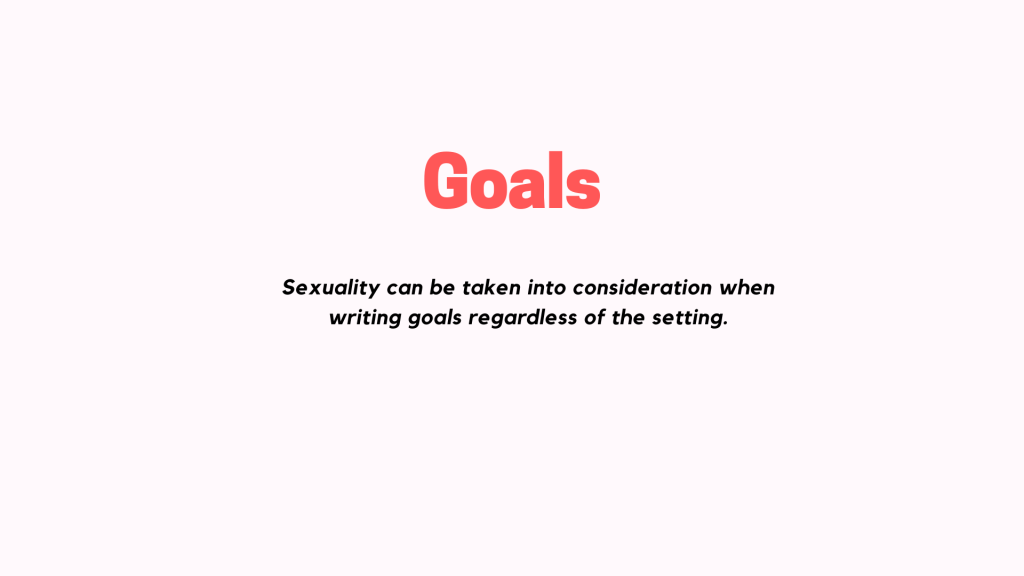 Goals

Sexuality can be taken into consideration when writing goals regardless of the setting.